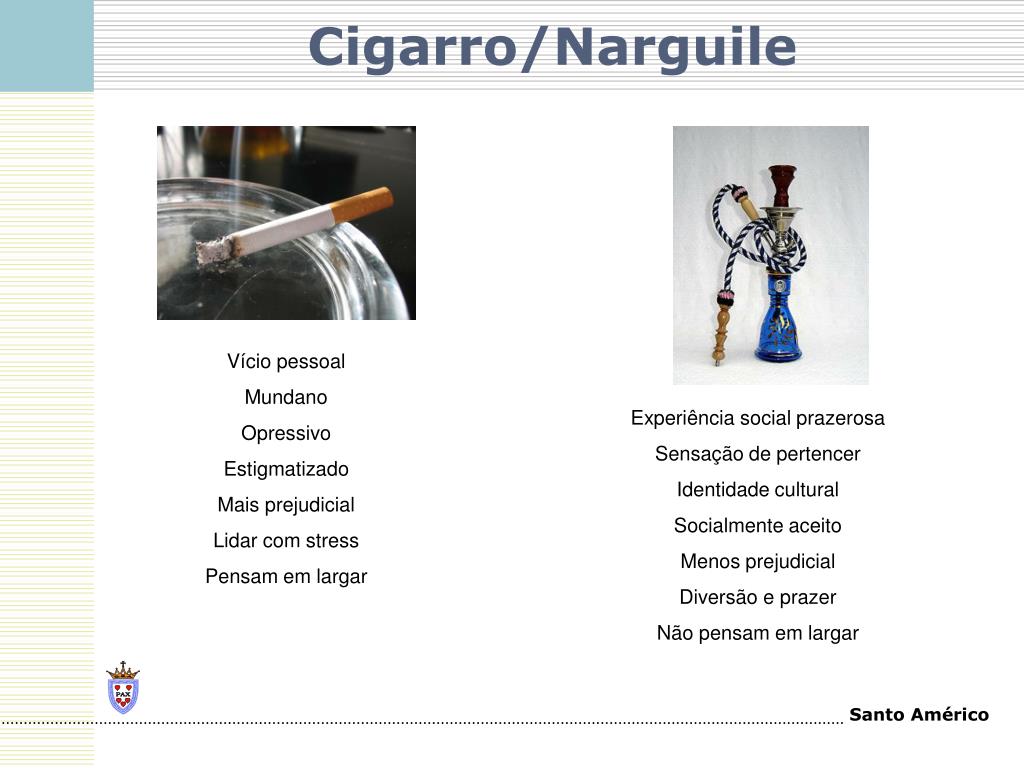 Cigarro/Narguile

Vício pessoal
Mundano
Opressivo
Estigmatizado
Mais prejudicial
Lidar com stress
Pensam em largar

Experiência social prazerosa
Sensação de pertencer
Identidade cultural
Socialmente aceito
Menos prejudicial
Diversão e prazer
Não pensam em largar

PAX

Santo Américo